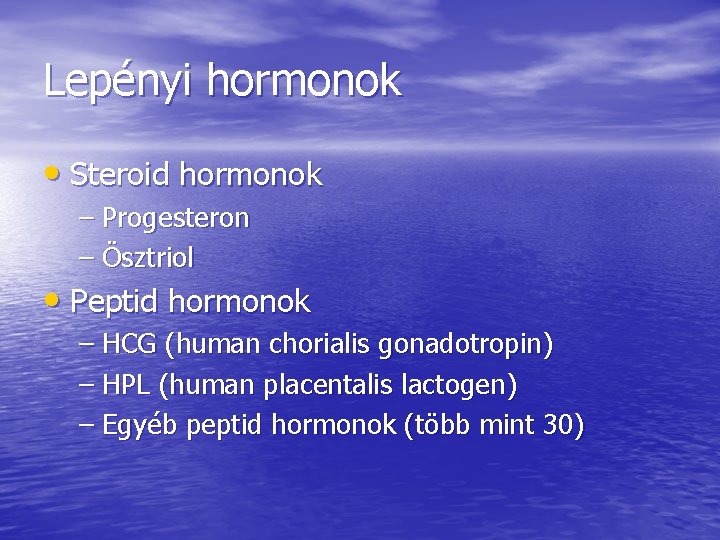 Lepényi hormonok

• Steroid hormonok
– Progesteron
– Ösztriol
• Peptid hormonok
– HCG (human chorialis gonadotropin)
– HPL (human placentalis lactogen)
– Egyéb peptid hormonok (több mint 30)